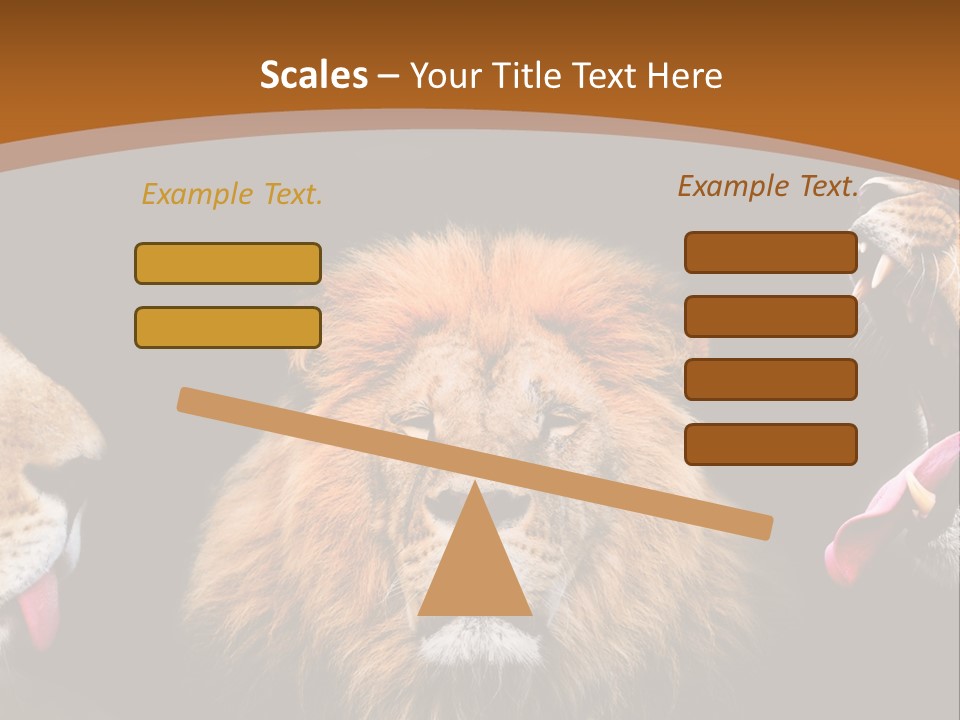 Scales – Your Title Text Here

Example Text.

Example Text.